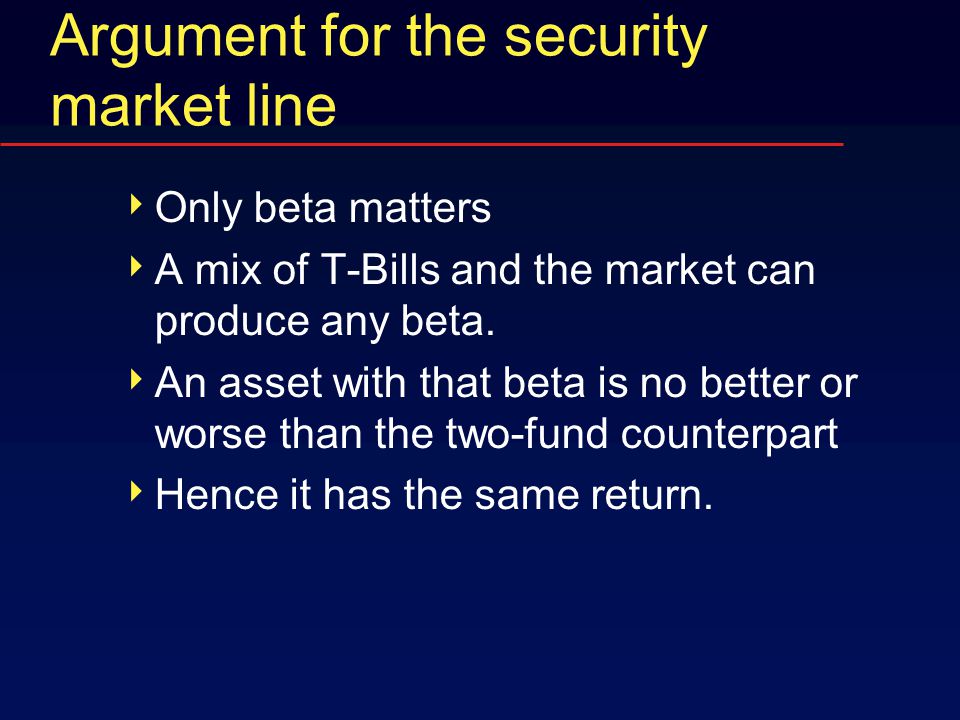 Argument for the security market line

- Only beta matters
- A mix of T-Bills and the market can produce any beta.
- An asset with that beta is no better or worse than the two-fund counterpart
- Hence it has the same return.